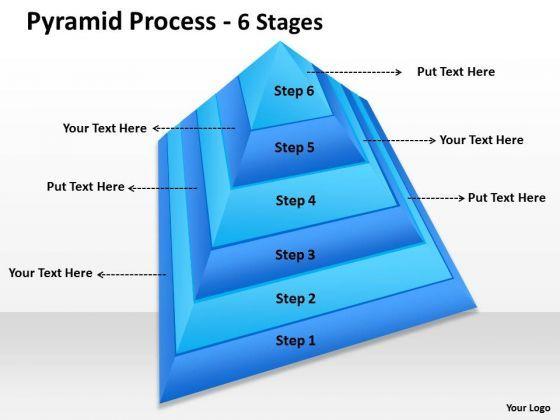 Pyramid Process - 6 Stages

Put Text Here

Step 6

Your Text Here

Step 5

Your Text Here

Put Text Here

Step 4

Put Text Here

Step 3

Your Text Here

Step 2

Step 1

Your Logo